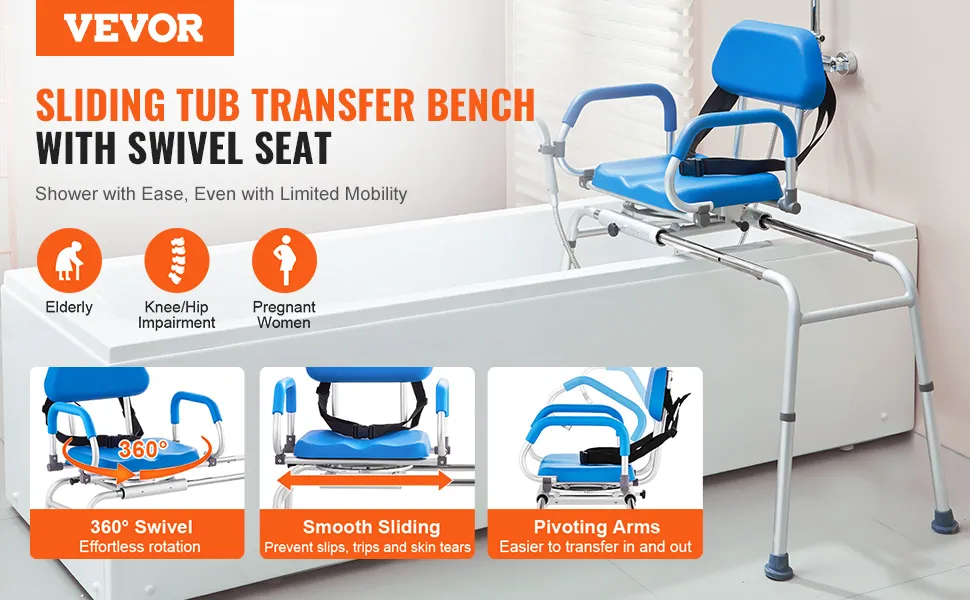 VEVOR

SLIDING TUB TRANSFER BENCH
WITH SWIVEL SEAT

Shower with Ease, Even with Limited Mobility

Elderly

Knee/Hip Impairment

Pregnant Women

360°

360° Swivel
Effortless rotation

Smooth Sliding
Prevent slips, trips and skin tears

Pivoting Arms
Easier to transfer in and out